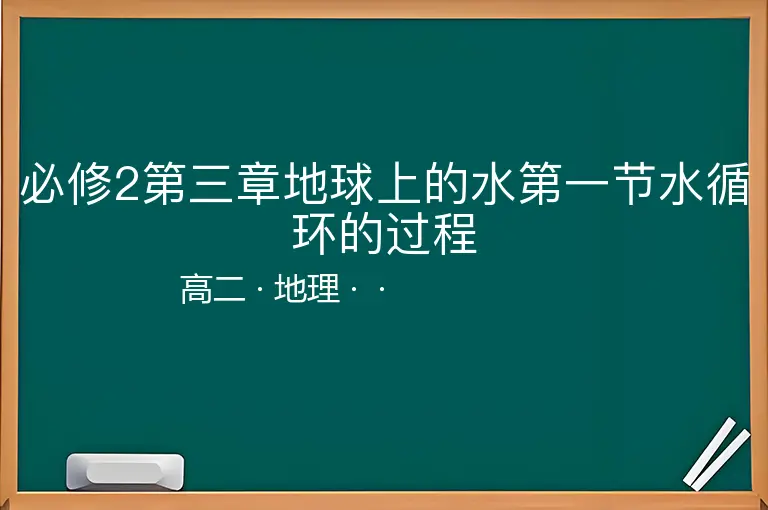 必修2第三章地球上的水第一节水循环的过程

高二 · 地理 · ·